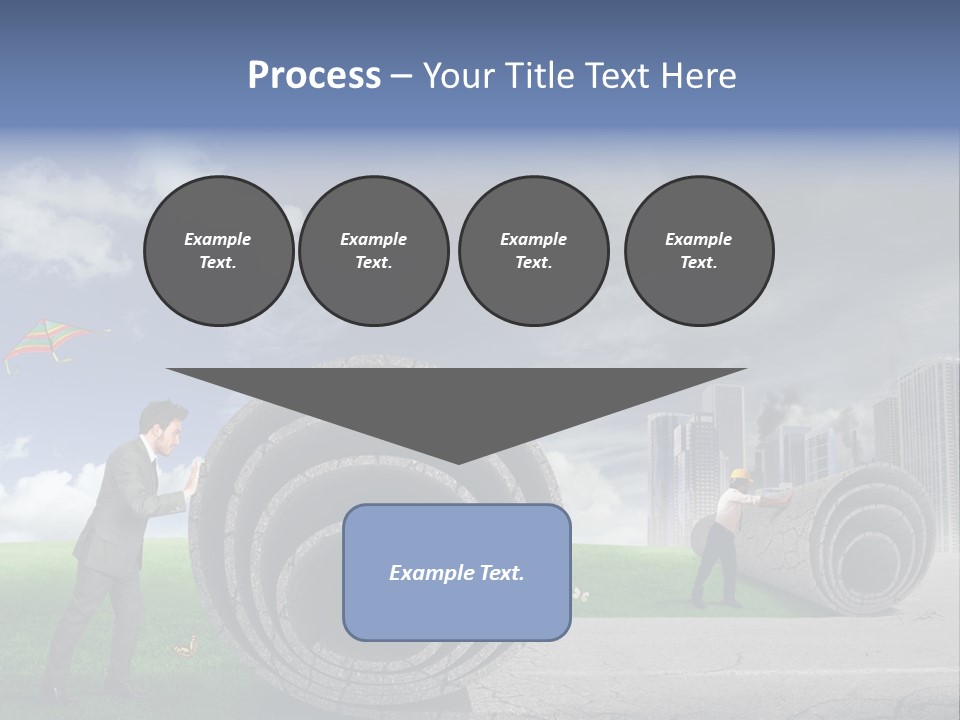 Process – Your Title Text Here

Example Text.

Example Text.

Example Text.

Example Text.

Example Text.